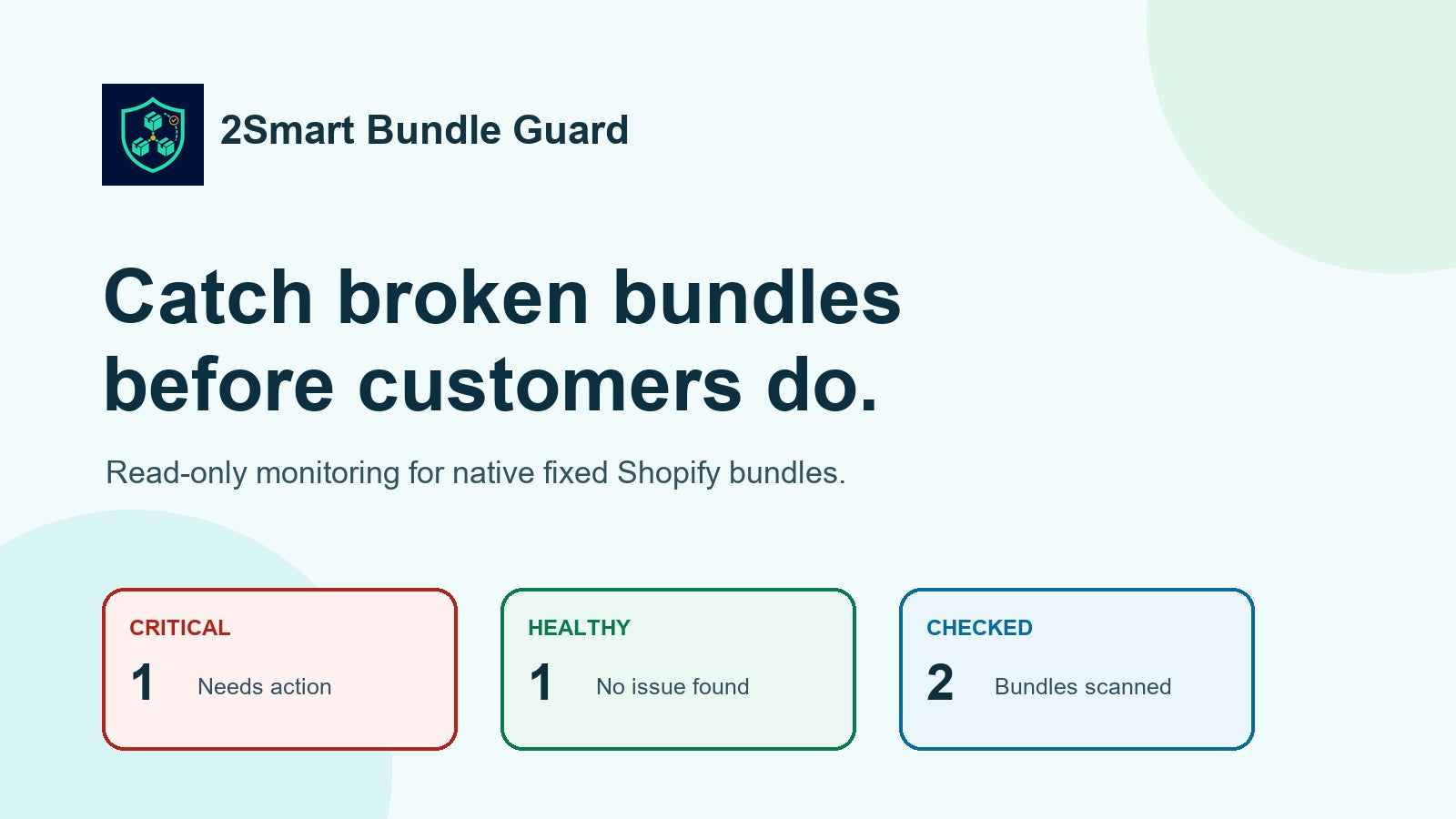 2Smart Bundle Guard

Catch broken bundles before customers do.

Read-only monitoring for native fixed Shopify bundles.

CRITICAL
1 Needs action

HEALTHY
1 No issue found

CHECKED
2 Bundles scanned